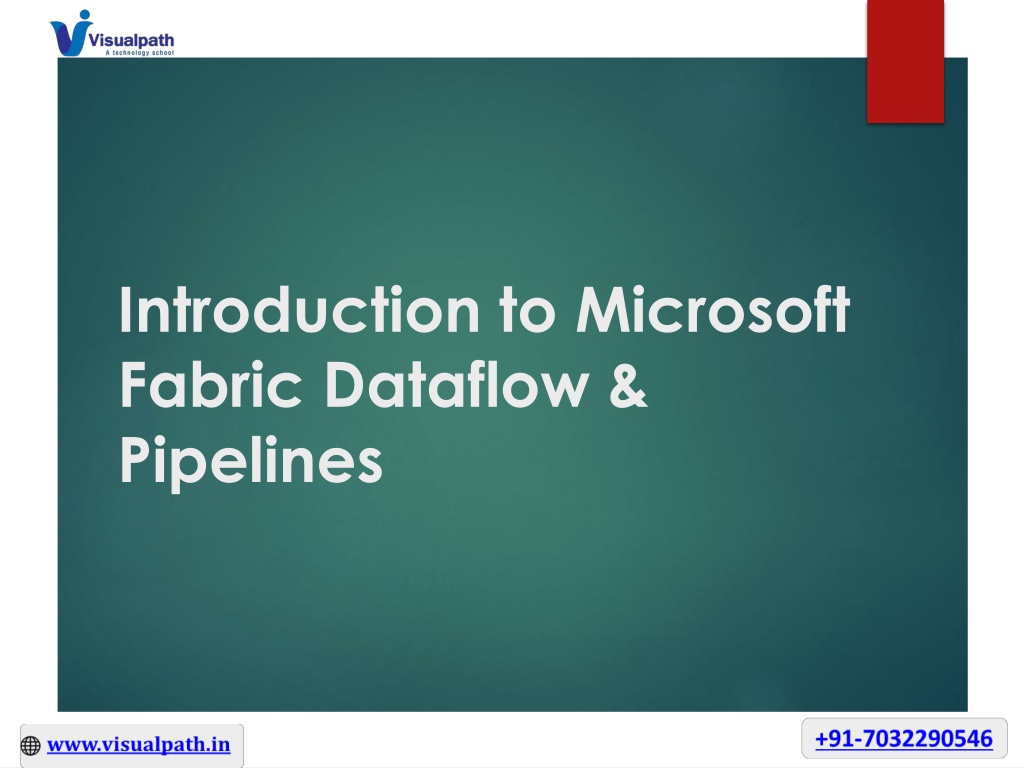 Visualpath
A technology school

Introduction to Microsoft Fabric Dataflow & Pipelines

www.visualpath.in

+91-7032290546